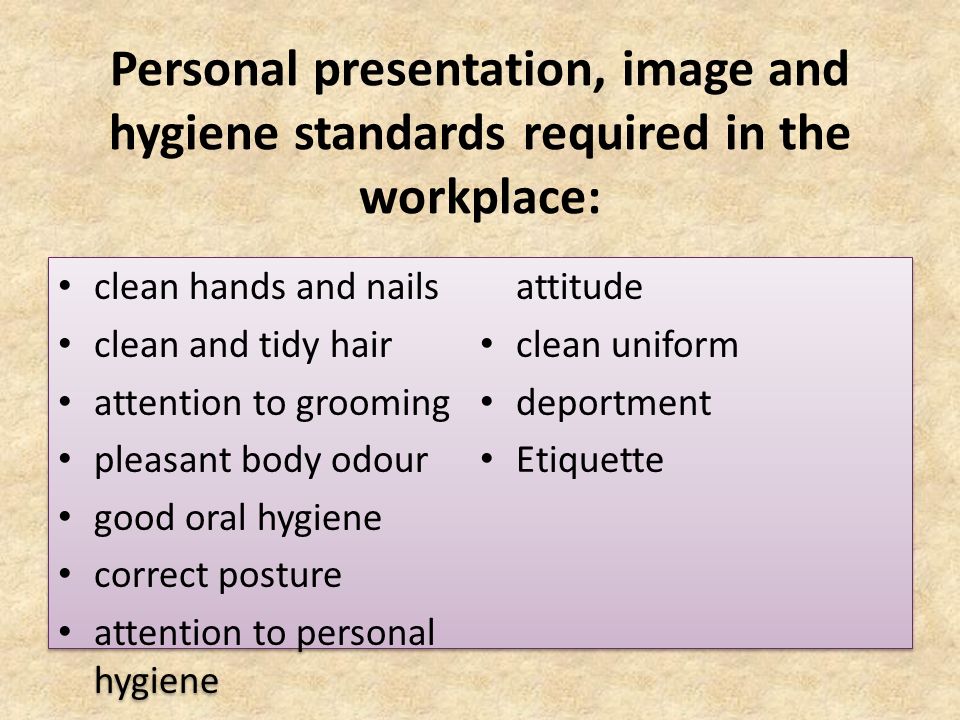 Personal presentation, image and hygiene standards required in the workplace:

• clean hands and nails
• clean and tidy hair
• attention to grooming
• pleasant body odour
• good oral hygiene
• correct posture
• attention to personal hygiene

attitude
• clean uniform
• deportment
• Etiquette